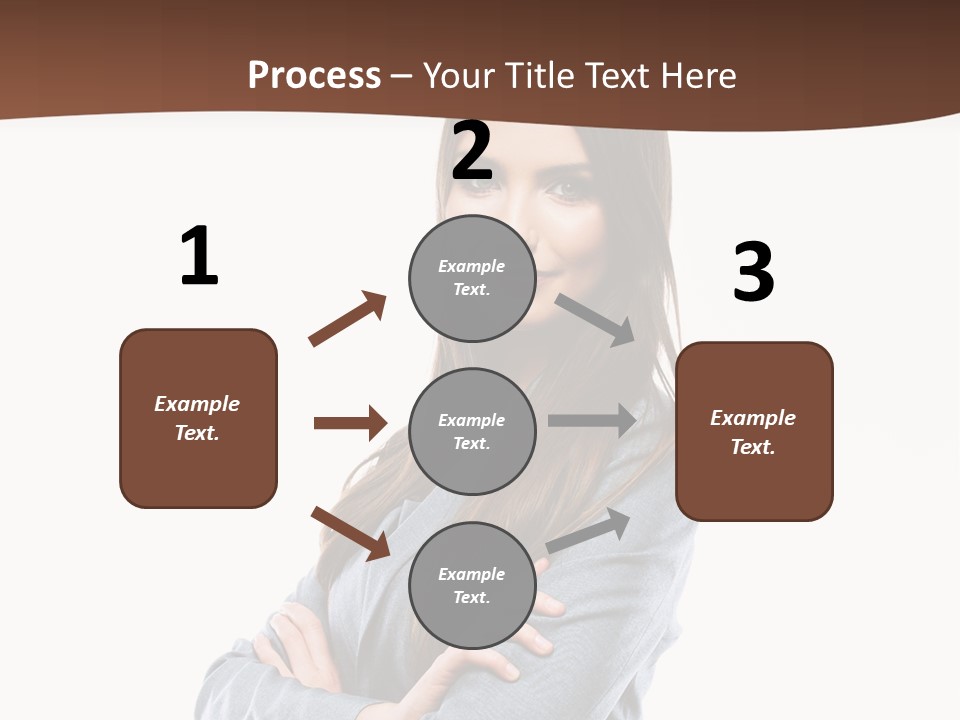 Process – Your Title Text Here

1

Example Text.

2

Example Text.

Example Text.

Example Text.

3

Example Text.